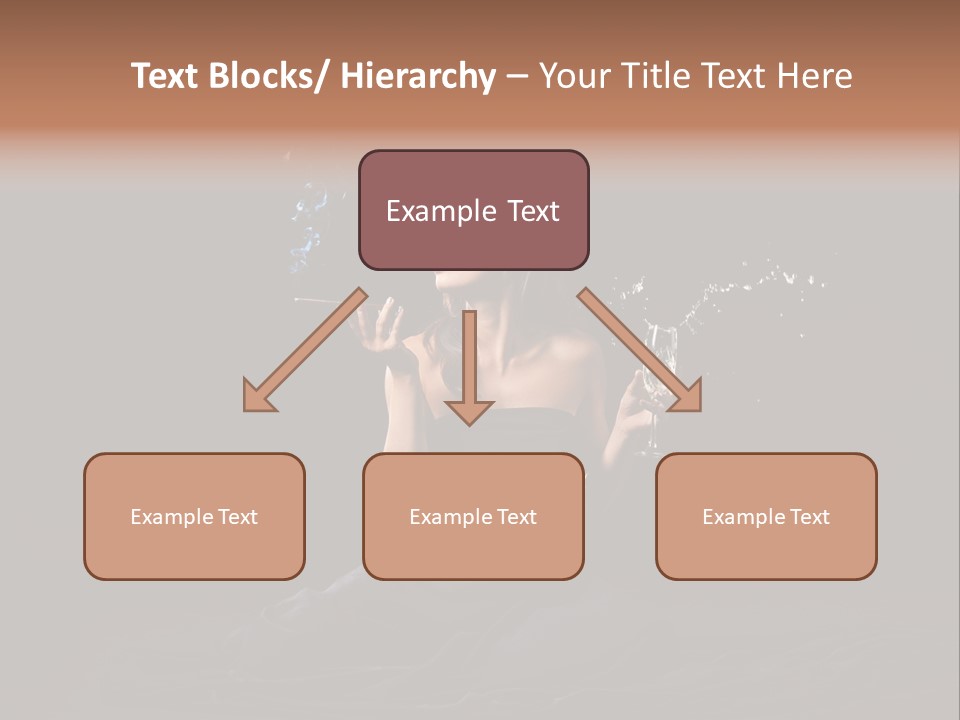 Text Blocks/ Hierarchy – Your Title Text Here

Example Text

Example Text

Example Text

Example Text